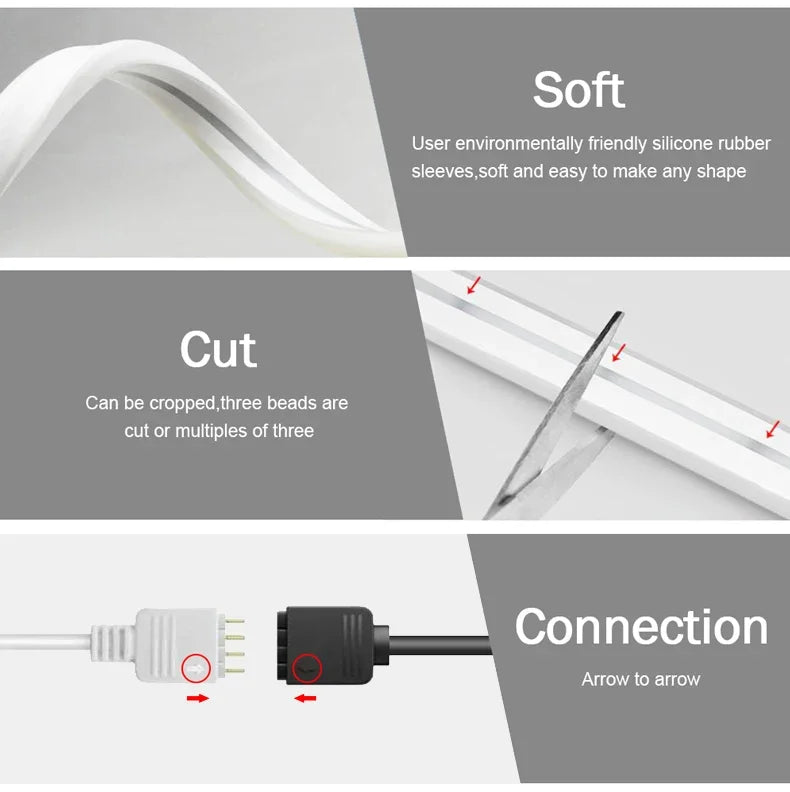 Soft

User environmentally friendly silicone rubber sleeves,soft and easy to make any shape

Cut

Can be cropped,three beads are cut or multiples of three

Connection

Arrow to arrow